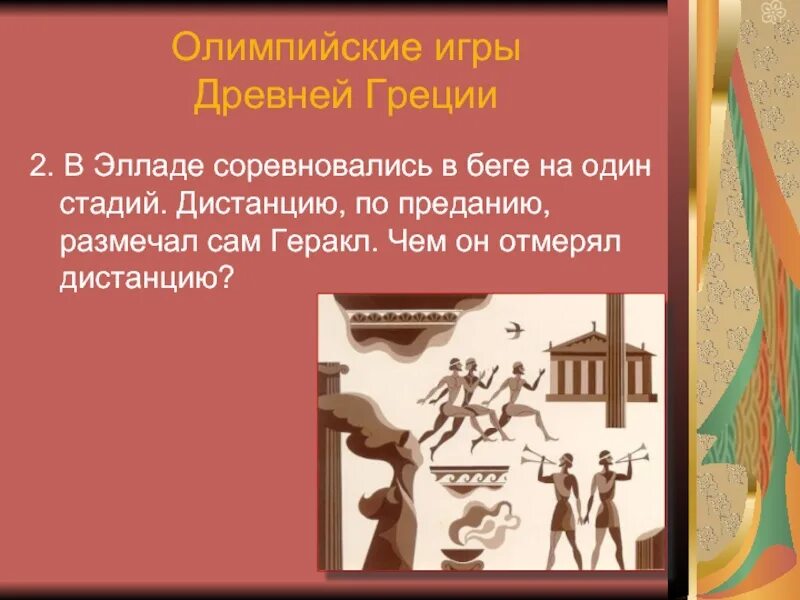 Олимпийские игры Древней Греции

2. В Элладе соревновались в беге на один стадий. Дистанцию, по преданию, размечал сам Геракл. Чем он отмерял дистанцию?